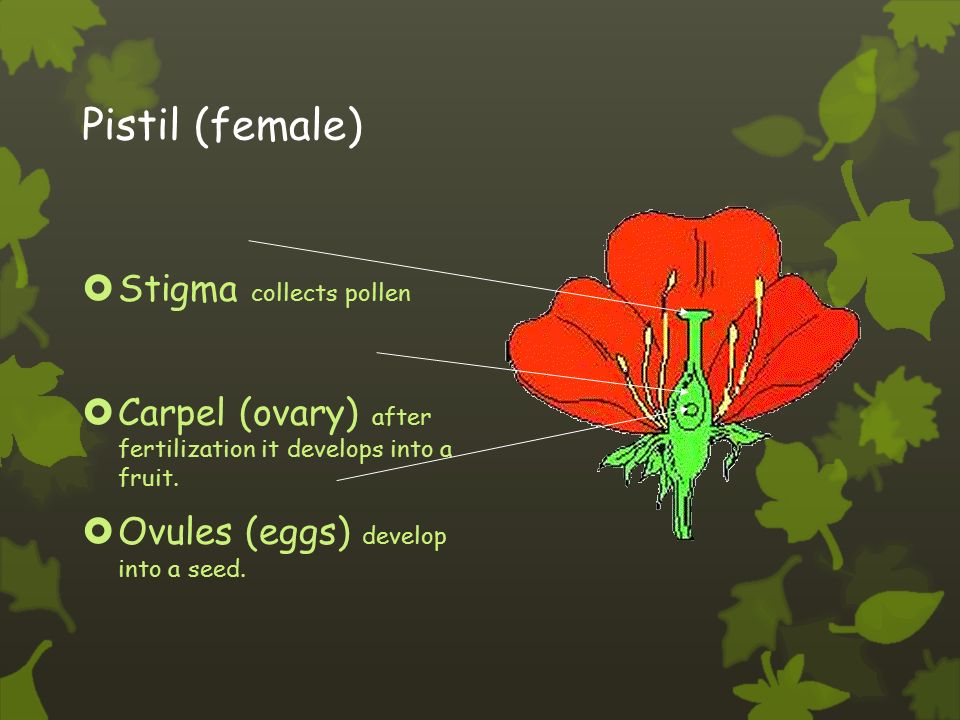 Pistil (female)

Stigma collects pollen

Carpel (ovary) after fertilization it develops into a fruit.

Ovules (eggs) develop into a seed.